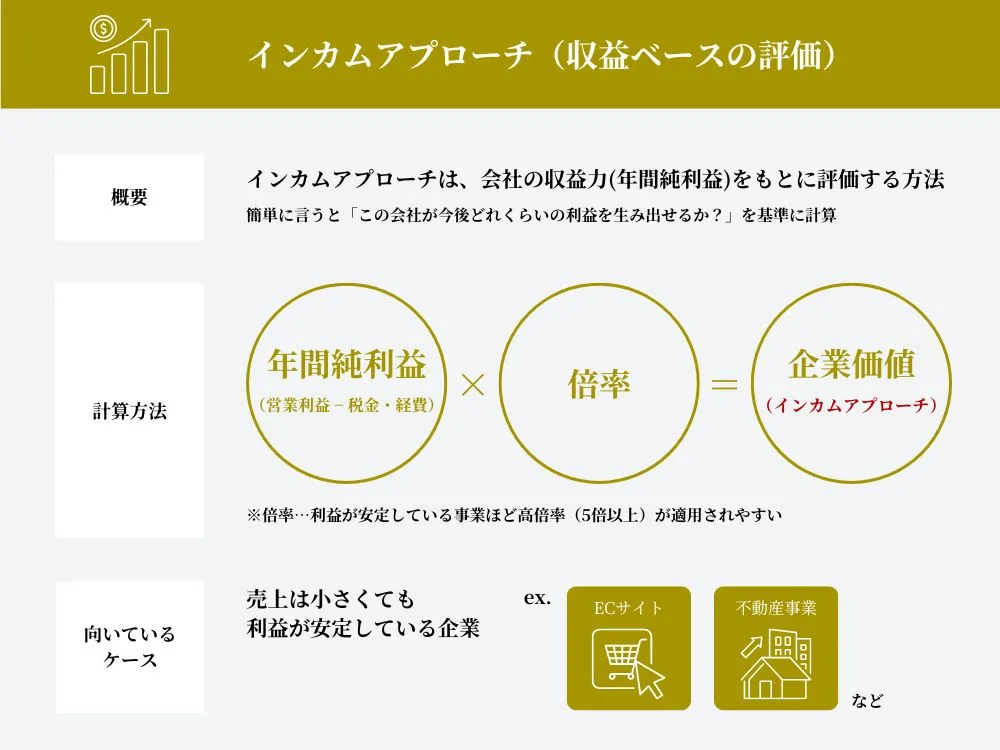 インカムアプローチ（収益ベースの評価）

概要

インカムアプローチは、会社の収益力(年間純利益)をもとに評価する方法
簡単に言うと「この会社が今後どれくらいの利益を生み出せるか？」を基準に計算

計算方法

年間純利益
（営業利益－税金・経費）
×
倍率
＝
企業価値
（インカムアプローチ）

※倍率…利益が安定している事業ほど高倍率（5倍以上）が適用されやすい

向いているケース

売上は小さくても
利益が安定している企業

ex.
ECサイト
不動産事業
など